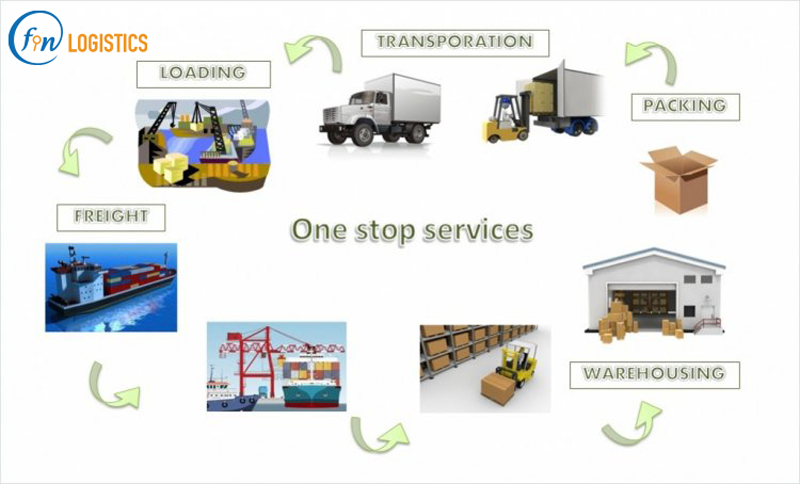 fin LOGISTICS

LOADING

TRANSPORATION

PACKING

FREIGHT

One stop services

WAREHOUSING